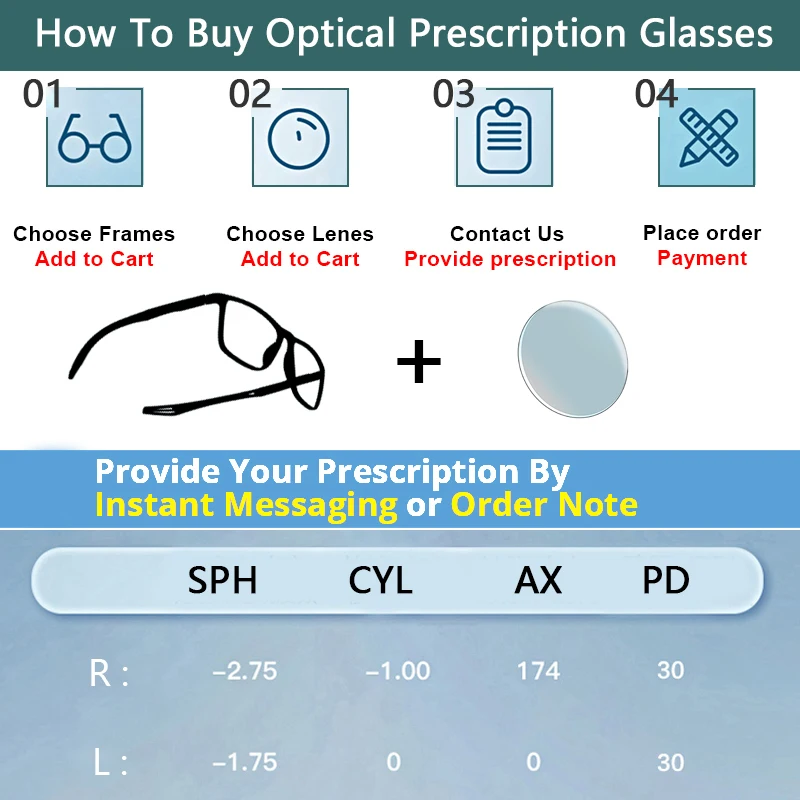 How To Buy Optical Prescription Glasses

01

Choose Frames
Add to Cart

02

Choose Lenes
Add to Cart

03

Contact Us
Provide prescription

04

Place order
Payment

+

Provide Your Prescription By
Instant Messaging or Order Note

|  | SPH | CYL | AX | PD |
|---|---|---|---|---|
| R : | –2.75 | –1.00 | 174 | 30 |
| L : | –1.75 | 0 | 0 | 30 |